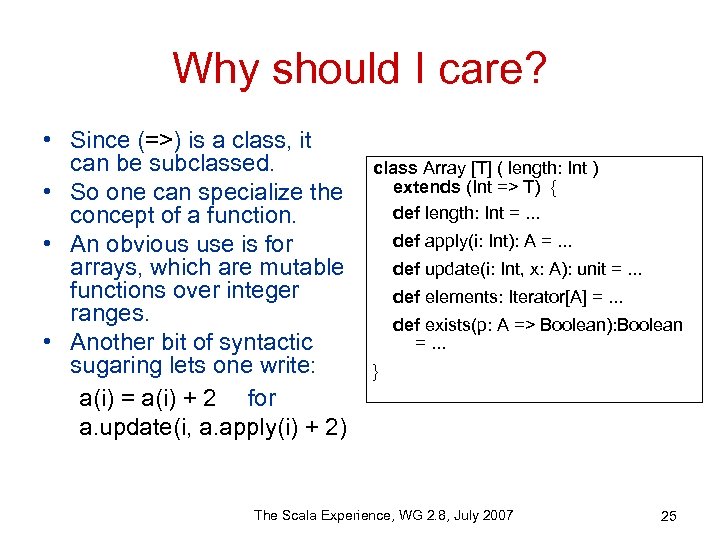 Why should I care?

• Since (=>) is a class, it can be subclassed.
• So one can specialize the concept of a function.
• An obvious use is for arrays, which are mutable functions over integer ranges.
• Another bit of syntactic sugaring lets one write:

a(i) = a(i) + 2 for
a.update(i, a.apply(i) + 2)

class Array [T] ( length: Int )
extends (Int => T) {
def length: Int = ...
def apply(i: Int): A = ...
def update(i: Int, x: A): unit = ...
def elements: Iterator[A] = ...
def exists(p: A => Boolean):Boolean
= ...
}

The Scala Experience, WG 2.8, July 2007

25